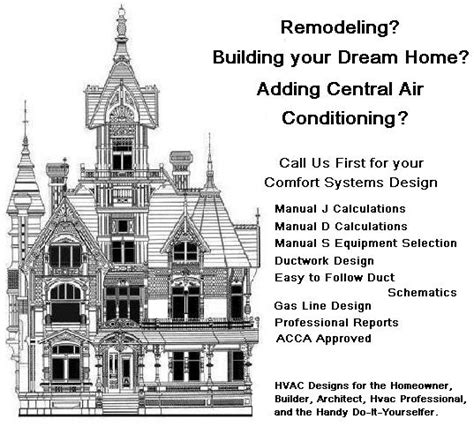 Remodeling?
Building your Dream Home?
Adding Central Air Conditioning?

Call Us First for your Comfort Systems Design

Manual J Calculations
Manual D Calculations
Manual S Equipment Selection
Ductwork Design
Easy to Follow Duct Schematics
Gas Line Design
Professional Reports
ACCA Approved

HVAC Designs for the Homeowner, Builder, Architect, Hvac Professional, and the Handy Do-It-Yourselfer.